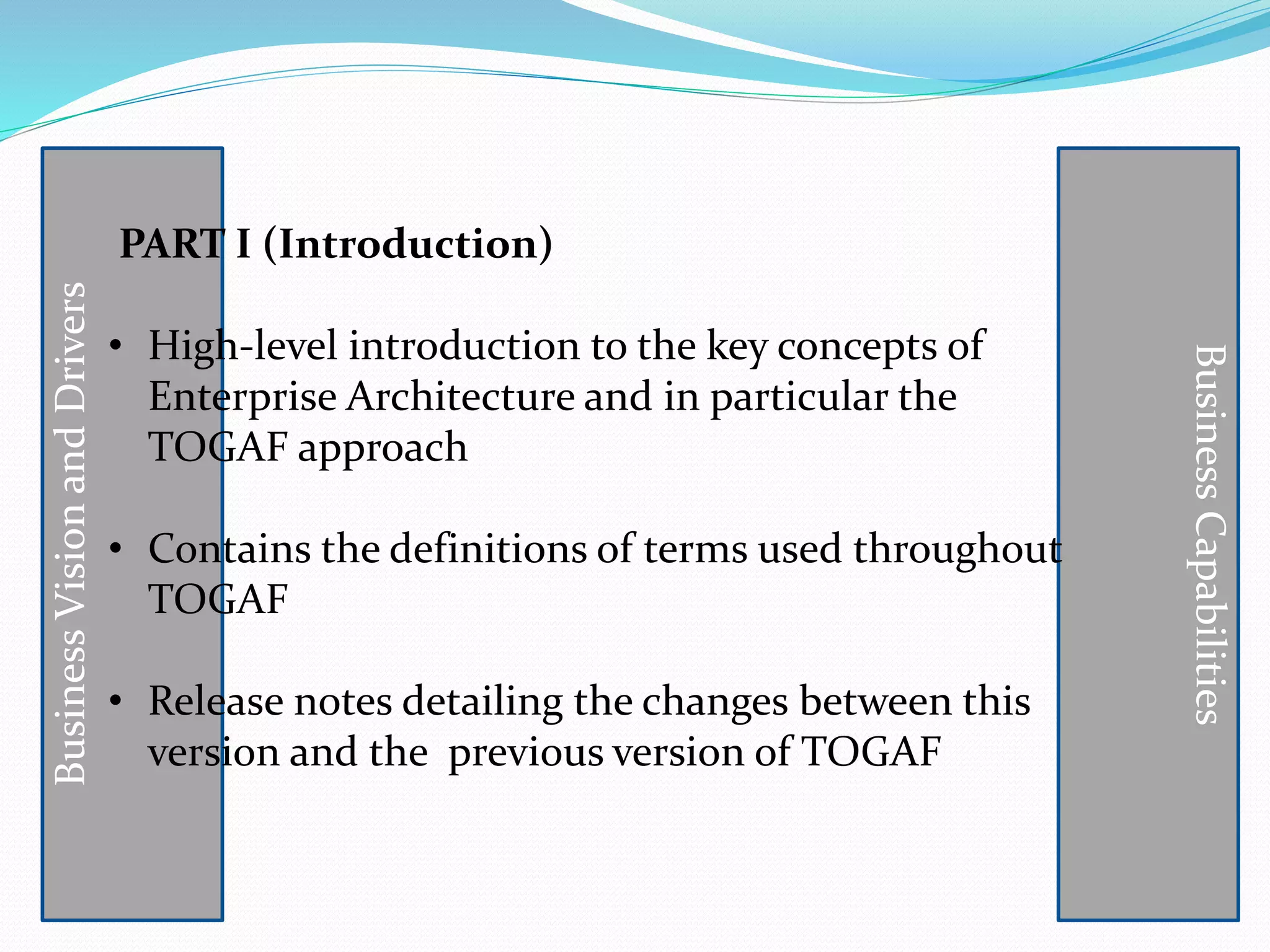 Business Vision and Drivers

PART I (Introduction)

• High-level introduction to the key concepts of Enterprise Architecture and in particular the TOGAF approach

• Contains the definitions of terms used throughout TOGAF

• Release notes detailing the changes between this version and the  previous version of TOGAF

Business Capabilities